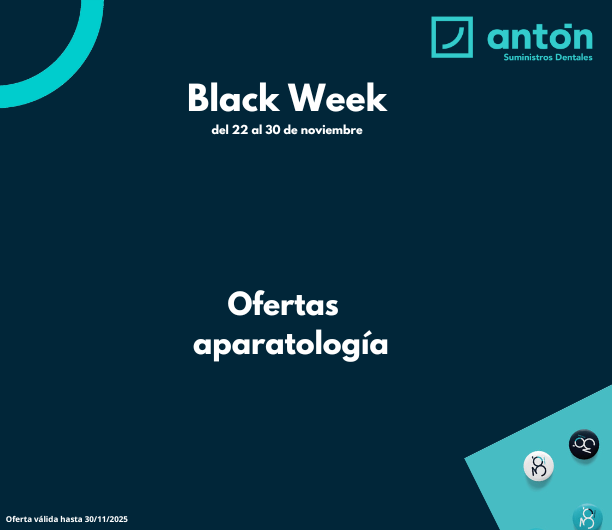 antón
Suministros Dentales

Black Week
del 22 al 30 de noviembre

Ofertas aparatología

Oferta válida hasta 30/11/2025